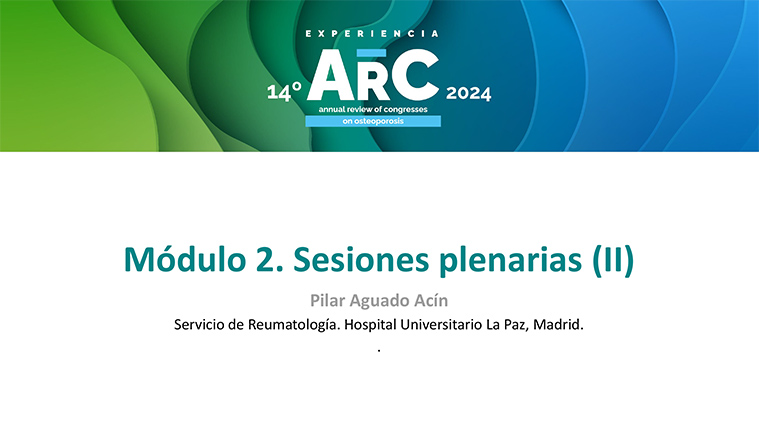 EXPERIENCIA
14º ARC 2024
annual review of congresses
on osteoporosis

Módulo 2. Sesiones plenarias (II)

Pilar Aguado Acín

Servicio de Reumatología. Hospital Universitario La Paz, Madrid.

.